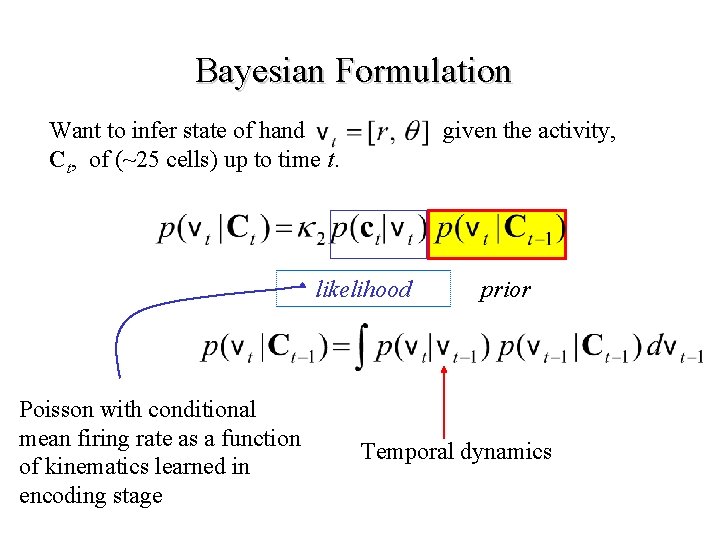 Bayesian Formulation

Want to infer state of hand $\mathsf{v}_t = [r, \theta]$ given the activity, $\mathbf{C}_t$, of (~25 cells) up to time $t$.

$p(\mathsf{v}_t | \mathbf{C}_t) = \kappa_2 \, p(\mathbf{c}_t | \mathsf{v}_t) \, p(\mathsf{v}_t | \mathbf{C}_{t-1})$

likelihood

prior

$p(\mathsf{v}_t | \mathbf{C}_{t-1}) = \int p(\mathsf{v}_t | \mathsf{v}_{t-1}) \, p(\mathsf{v}_{t-1} | \mathbf{C}_{t-1}) \, d\mathsf{v}_{t-1}$

Poisson with conditional mean firing rate as a function of kinematics learned in encoding stage

Temporal dynamics